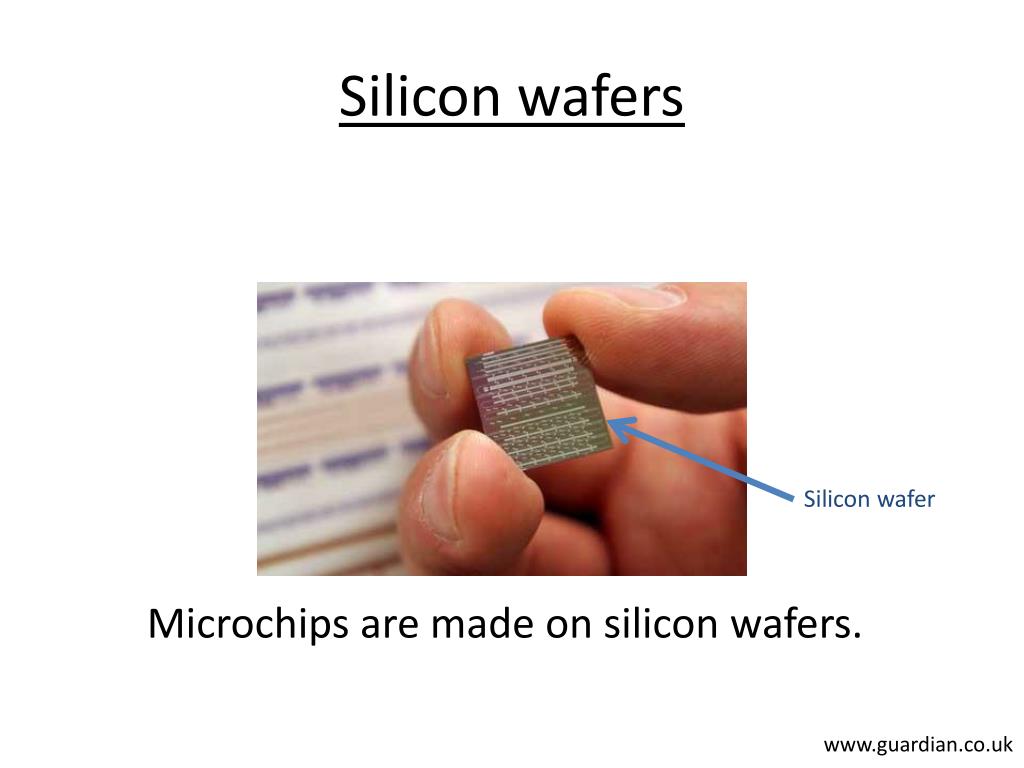 Silicon wafers

Silicon wafer

Microchips are made on silicon wafers.

www.guardian.co.uk